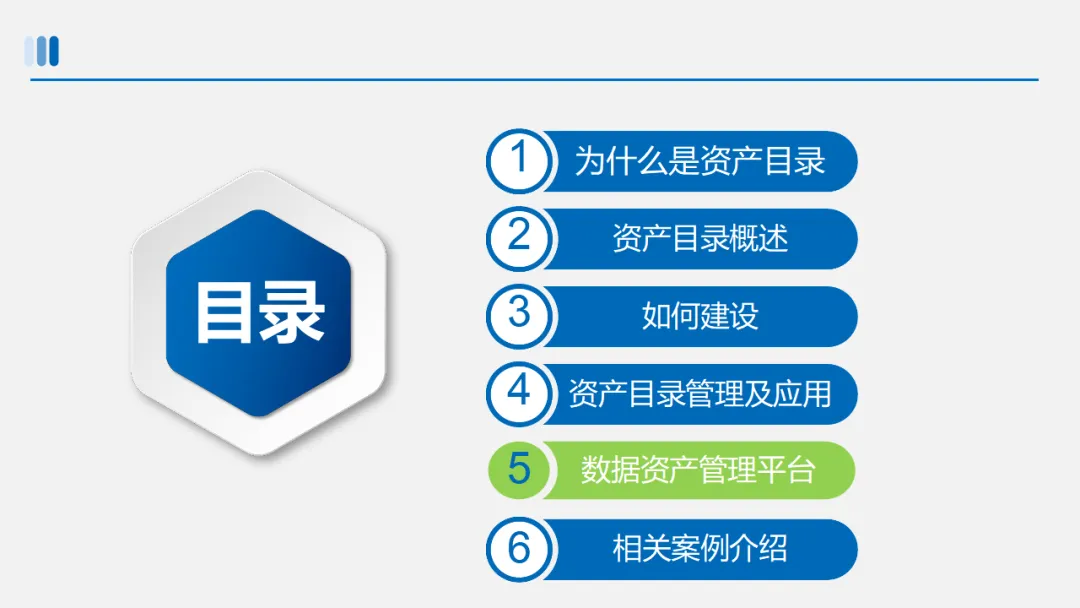 目录

1 为什么是资产目录

2 资产目录概述

3 如何建设

4 资产目录管理及应用

5 数据资产管理平台

6 相关案例介绍